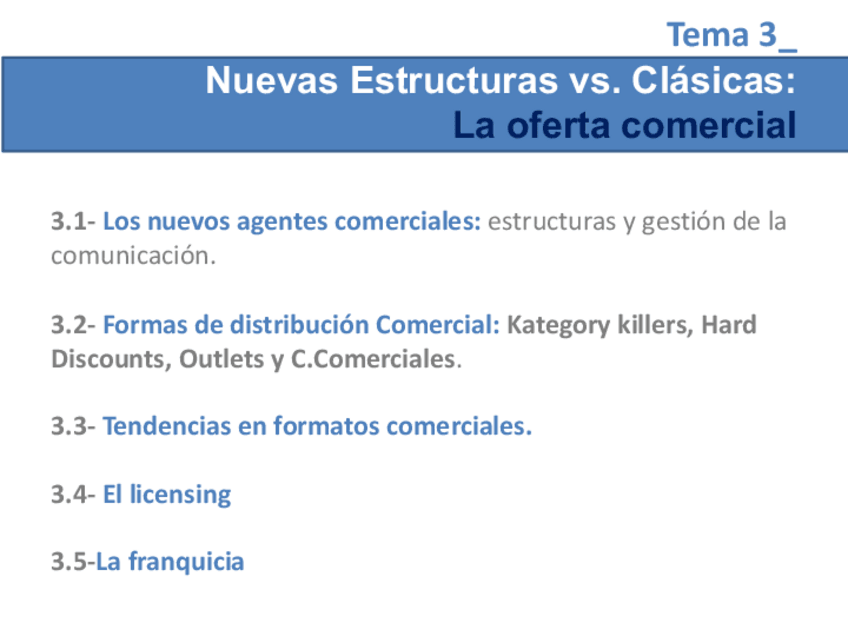 Tema 3_

Nuevas Estructuras vs. Clásicas:
La oferta comercial

3.1- Los nuevos agentes comerciales: estructuras y gestión de la comunicación.

3.2- Formas de distribución Comercial: Kategory killers, Hard Discounts, Outlets y C.Comerciales.

3.3- Tendencias en formatos comerciales.

3.4- El licensing

3.5-La franquicia